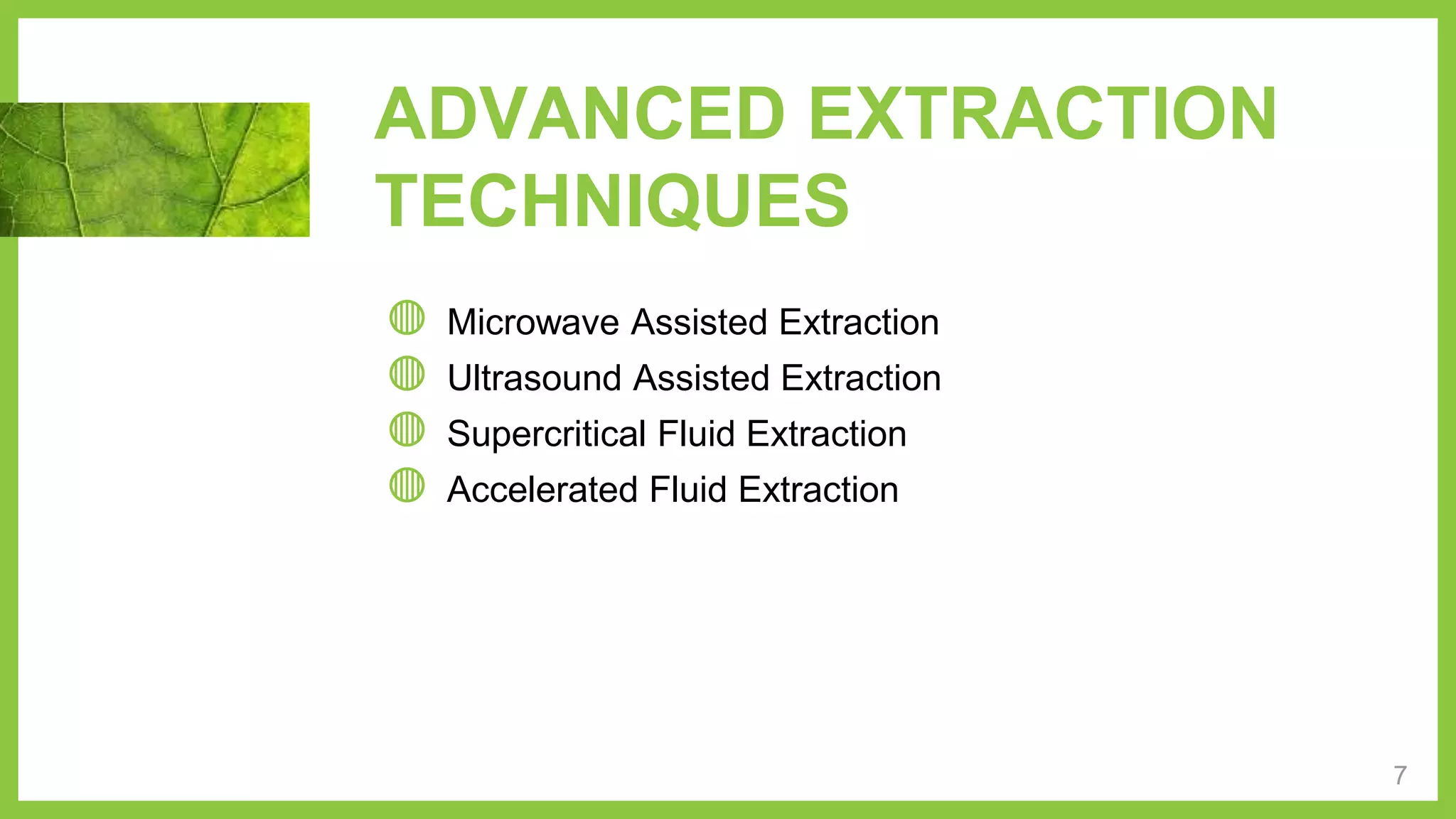 ADVANCED EXTRACTION TECHNIQUES

Microwave Assisted Extraction
Ultrasound Assisted Extraction
Supercritical Fluid Extraction
Accelerated Fluid Extraction

7